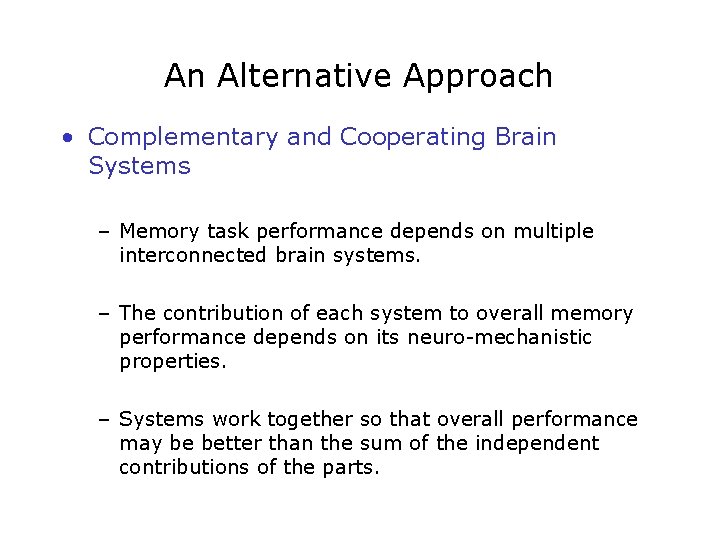 An Alternative Approach

• Complementary and Cooperating Brain Systems

– Memory task performance depends on multiple interconnected brain systems.

– The contribution of each system to overall memory performance depends on its neuro-mechanistic properties.

– Systems work together so that overall performance may be better than the sum of the independent contributions of the parts.